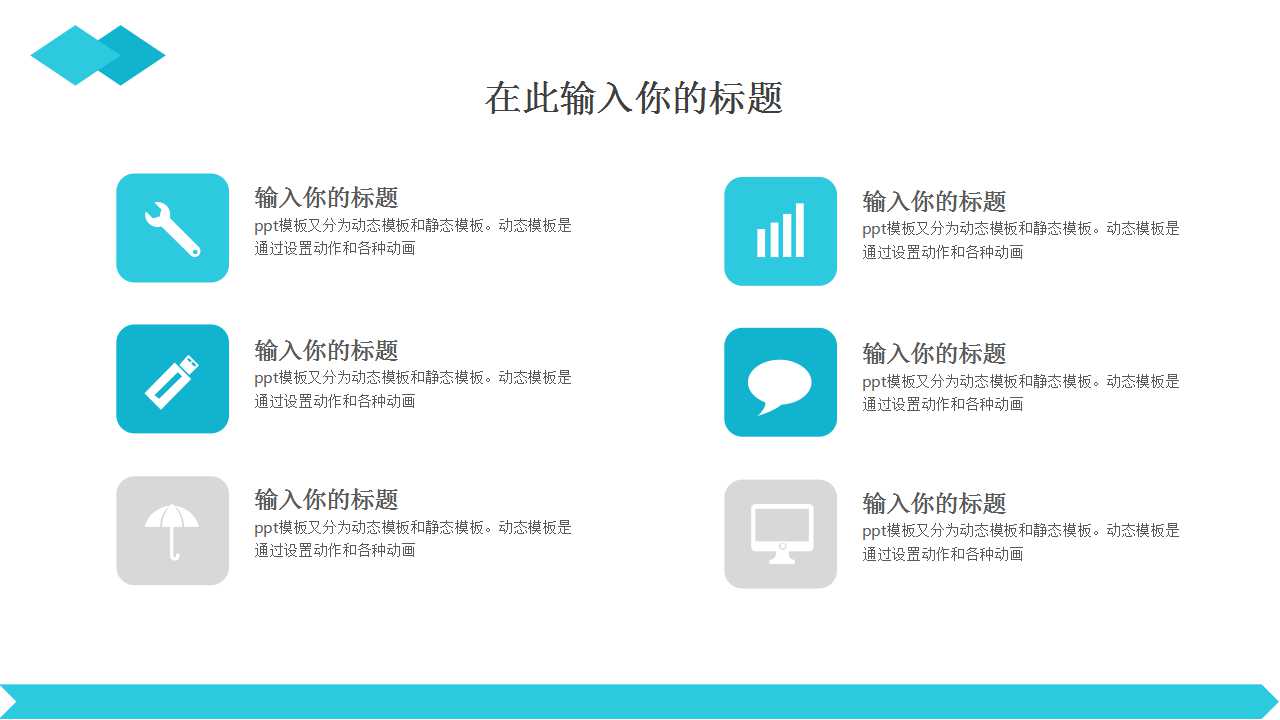 在此输入你的标题

输入你的标题
ppt模板又分为动态模板和静态模板。动态模板是通过设置动作和各种动画

输入你的标题
ppt模板又分为动态模板和静态模板。动态模板是通过设置动作和各种动画

输入你的标题
ppt模板又分为动态模板和静态模板。动态模板是通过设置动作和各种动画

输入你的标题
ppt模板又分为动态模板和静态模板。动态模板是通过设置动作和各种动画

输入你的标题
ppt模板又分为动态模板和静态模板。动态模板是通过设置动作和各种动画

输入你的标题
ppt模板又分为动态模板和静态模板。动态模板是通过设置动作和各种动画